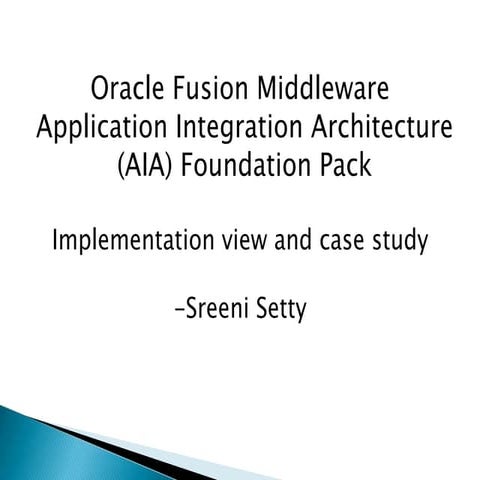 Oracle Fusion Middleware Application Integration Architecture (AIA) Foundation Pack

Implementation view and case study

-Sreeni Setty